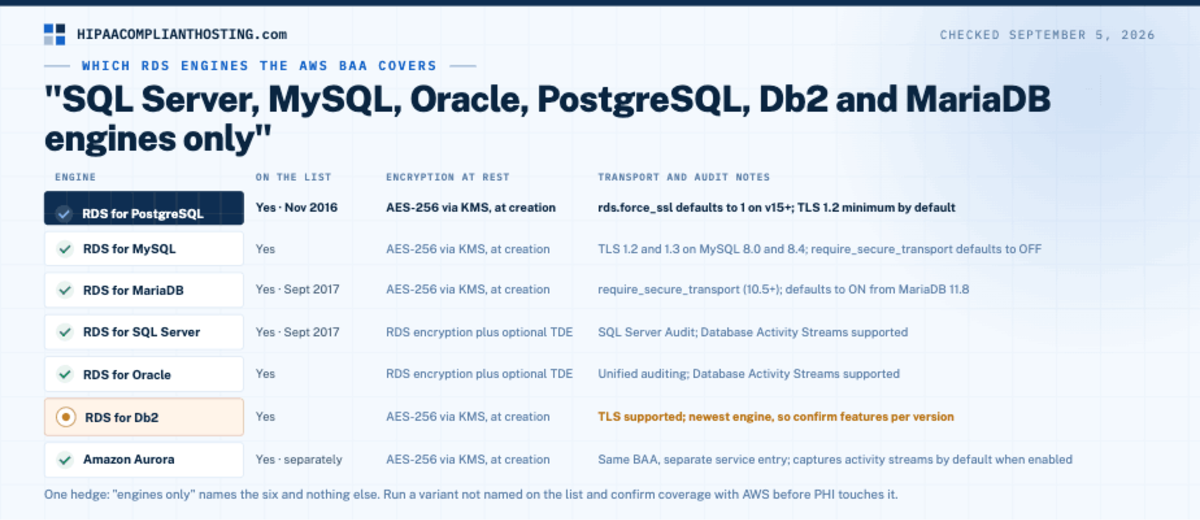 HIPAACOMPLIANTHOSTING.com

CHECKED SEPTEMBER 5, 2026

WHICH RDS ENGINES THE AWS BAA COVERS

"SQL Server, MySQL, Oracle, PostgreSQL, Db2 and MariaDB engines only"

| ENGINE | ON THE LIST | ENCRYPTION AT REST | TRANSPORT AND AUDIT NOTES |
|---|---|---|---|
| RDS for PostgreSQL | Yes · Nov 2016 | AES-256 via KMS, at creation | rds.force_ssl defaults to 1 on v15+; TLS 1.2 minimum by default |
| RDS for MySQL | Yes | AES-256 via KMS, at creation | TLS 1.2 and 1.3 on MySQL 8.0 and 8.4; require_secure_transport defaults to OFF |
| RDS for MariaDB | Yes · Sept 2017 | AES-256 via KMS, at creation | require_secure_transport (10.5+); defaults to ON from MariaDB 11.8 |
| RDS for SQL Server | Yes · Sept 2017 | RDS encryption plus optional TDE | SQL Server Audit; Database Activity Streams supported |
| RDS for Oracle | Yes | RDS encryption plus optional TDE | Unified auditing; Database Activity Streams supported |
| RDS for Db2 | Yes | AES-256 via KMS, at creation | TLS supported; newest engine, so confirm features per version |
| Amazon Aurora | Yes · separately | AES-256 via KMS, at creation | Same BAA, separate service entry; captures activity streams by default when enabled |

One hedge: "engines only" names the six and nothing else. Run a variant not named on the list and confirm coverage with AWS before PHI touches it.